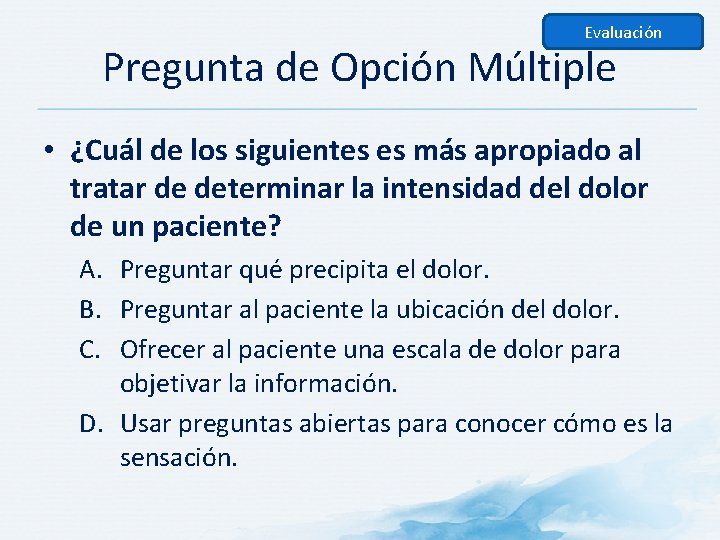 Evaluación

Pregunta de Opción Múltiple

• ¿Cuál de los siguientes es más apropiado al tratar de determinar la intensidad del dolor de un paciente?

A. Preguntar qué precipita el dolor.

B. Preguntar al paciente la ubicación del dolor.

C. Ofrecer al paciente una escala de dolor para objetivar la información.

D. Usar preguntas abiertas para conocer cómo es la sensación.